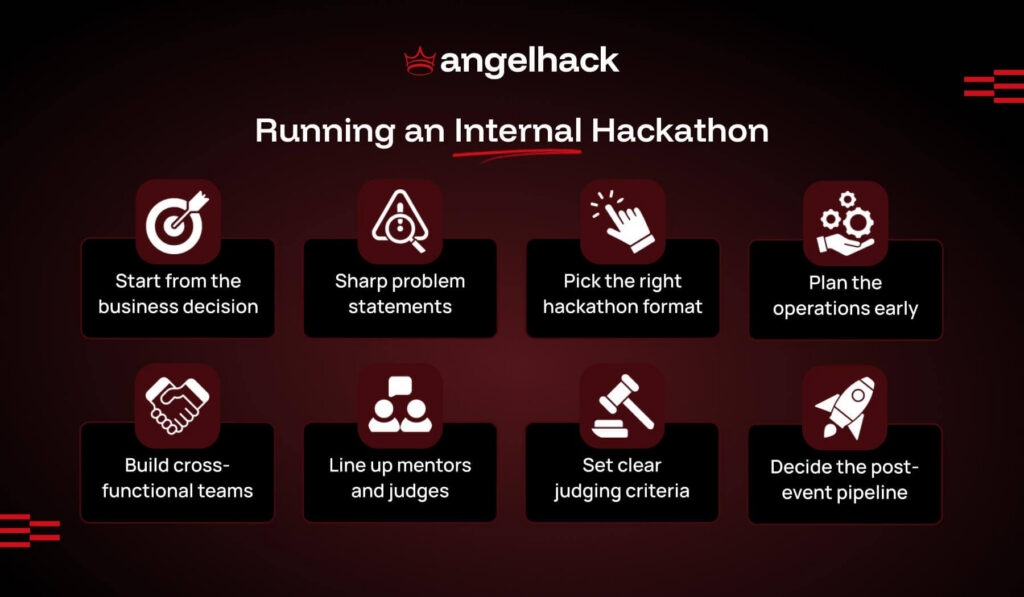 angelhack

Running an Internal Hackathon

Start from the business decision

Sharp problem statements

Pick the right hackathon format

Plan the operations early

Build cross-functional teams

Line up mentors and judges

Set clear judging criteria

Decide the post-event pipeline